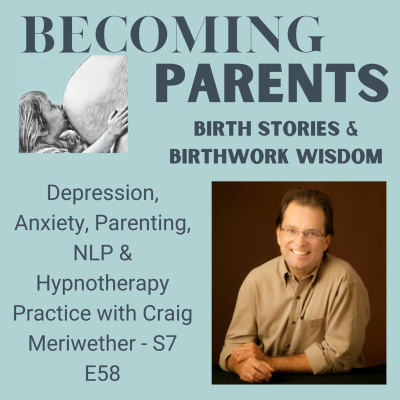 BECOMING
PARENTS

BIRTH STORIES &
BIRTHWORK WISDOM

Depression, Anxiety, Parenting, NLP & Hypnotherapy Practice with Craig Meriwether - S7 E58